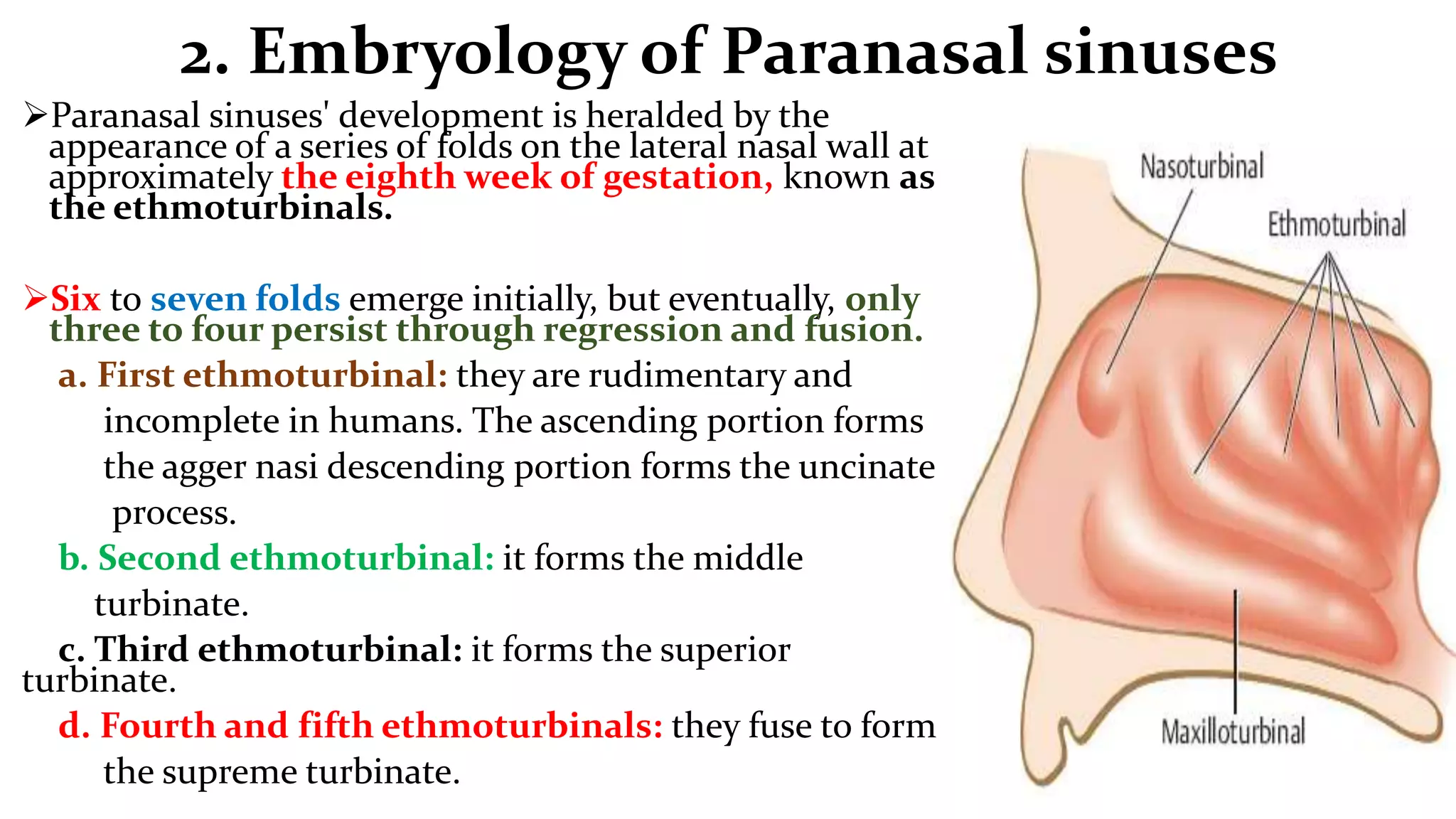 2. Embryology of Paranasal sinuses

➢Paranasal sinuses' development is heralded by the appearance of a series of folds on the lateral nasal wall at approximately the eighth week of gestation, known as the ethmoturbinals.

➢Six to seven folds emerge initially, but eventually, only three to four persist through regression and fusion.

a. First ethmoturbinal: they are rudimentary and incomplete in humans. The ascending portion forms the agger nasi descending portion forms the uncinate process.

b. Second ethmoturbinal: it forms the middle turbinate.

c. Third ethmoturbinal: it forms the superior turbinate.

d. Fourth and fifth ethmoturbinals: they fuse to form the supreme turbinate.

Nasoturbinal

Ethmoturbinal

Maxilloturbinal